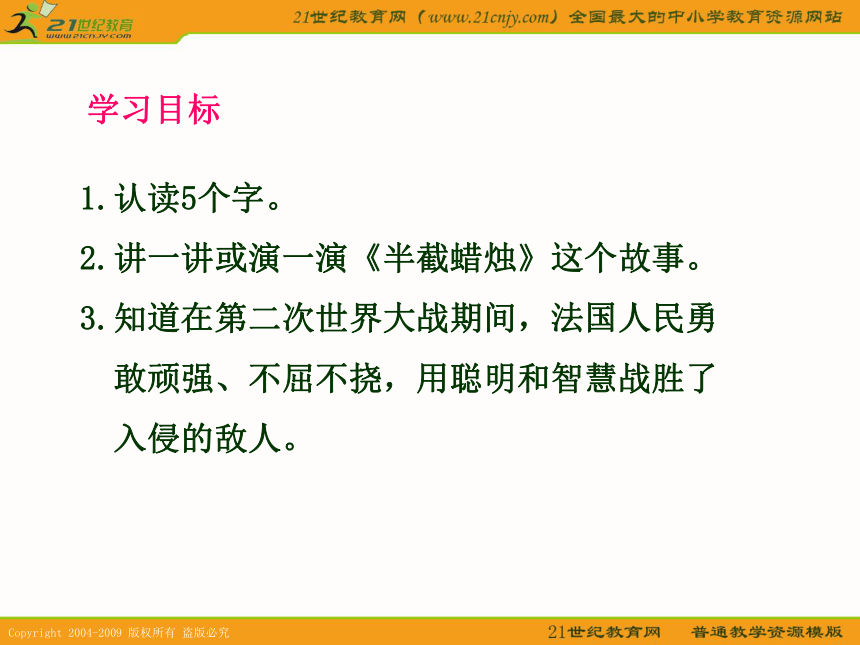 21世纪教育
www.21cnjy.com

21世纪教育网（www.21cnjy.com）全国最大的中小学教育资源网站

学习目标

1.认读5个字。

2.讲一讲或演一演《半截蜡烛》这个故事。

3.知道在第二次世界大战期间，法国人民勇敢顽强、不屈不挠，用聪明和智慧战胜了入侵的敌人。

Copyright 2004-2009 版权所有 盗版必究

21世纪教育网 普通教学资源模版